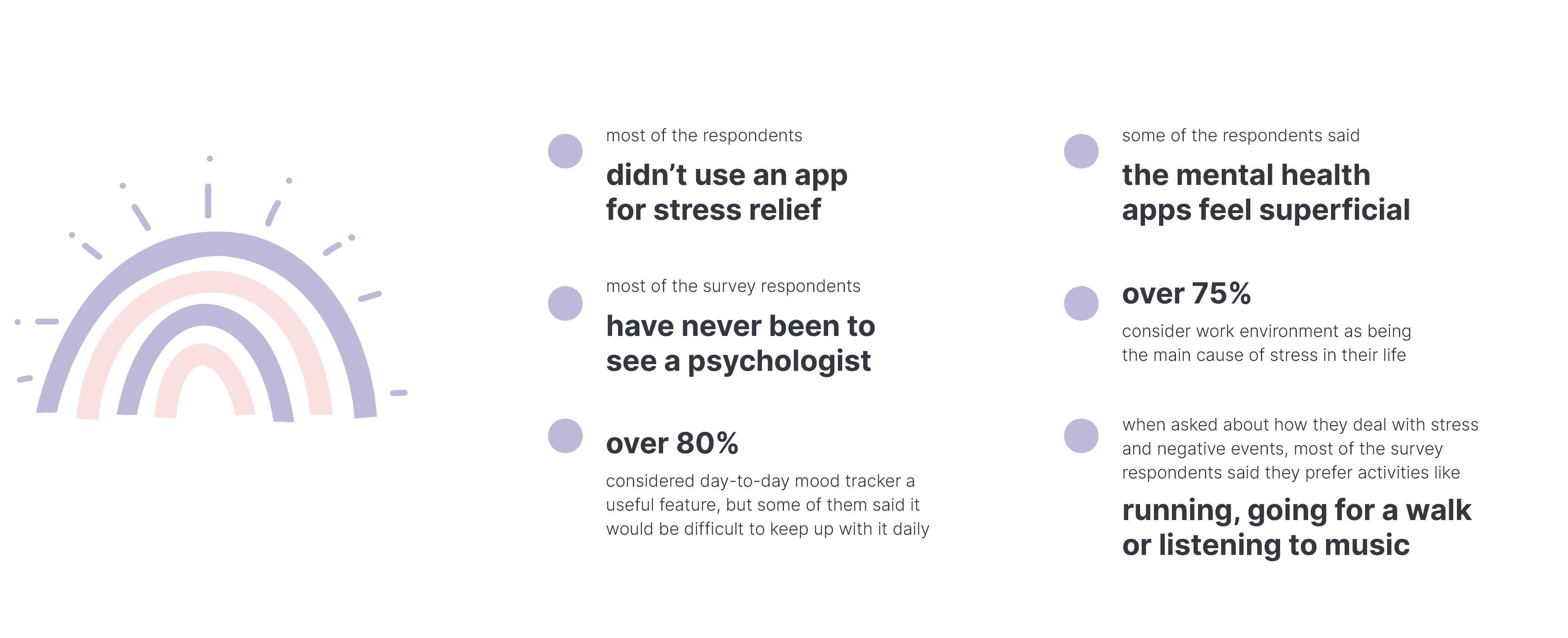 most of the respondents

didn’t use an app for stress relief

most of the survey respondents

have never been to see a psychologist

over 80%

considered day-to-day mood tracker a useful feature, but some of them said it would be difficult to keep up with it daily

some of the respondents said

the mental health apps feel superficial

over 75%

consider work environment as being the main cause of stress in their life

when asked about how they deal with stress and negative events, most of the survey respondents said they prefer activities like

running, going for a walk or listening to music